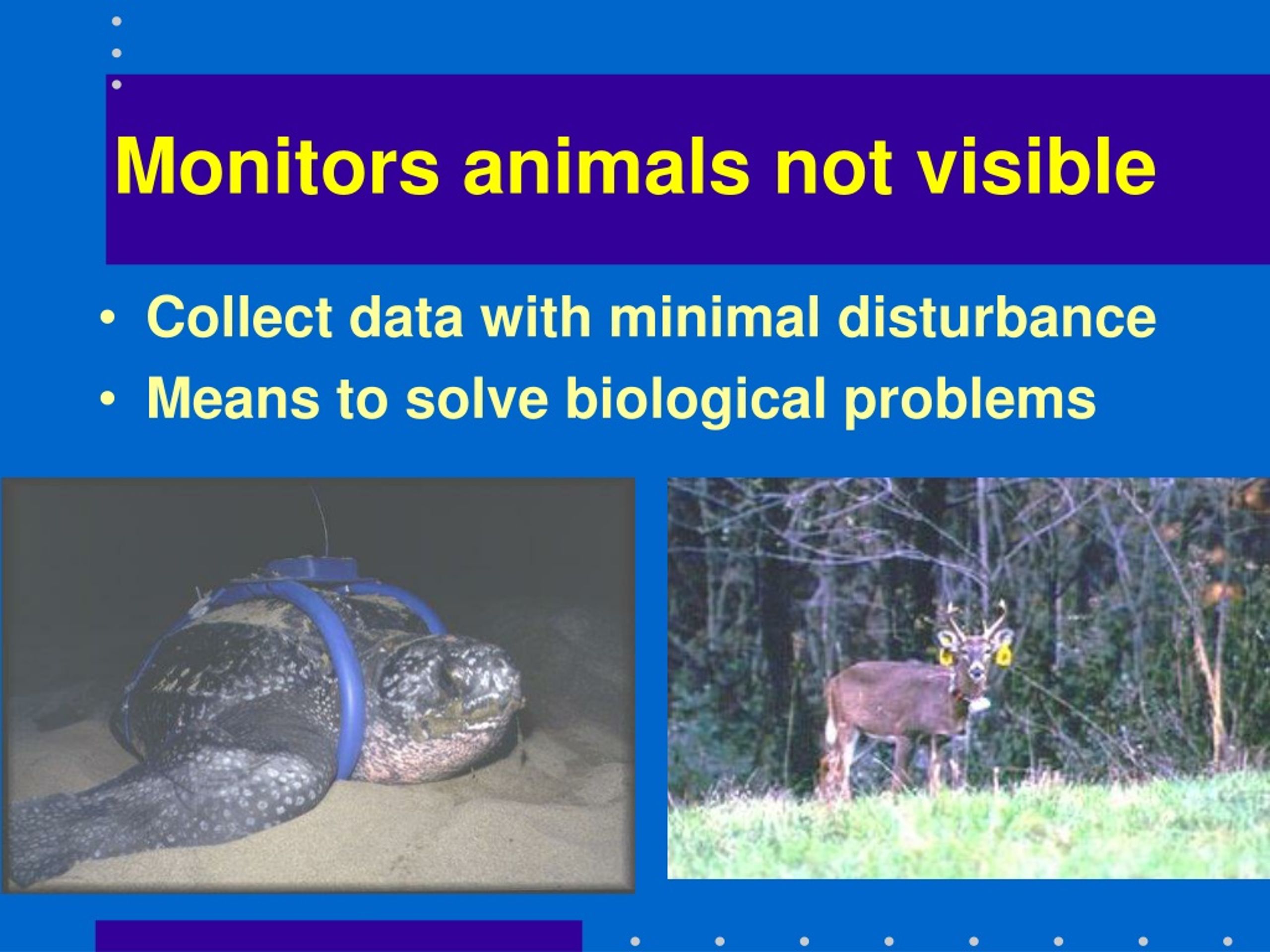 Monitors animals not visible

• Collect data with minimal disturbance
• Means to solve biological problems